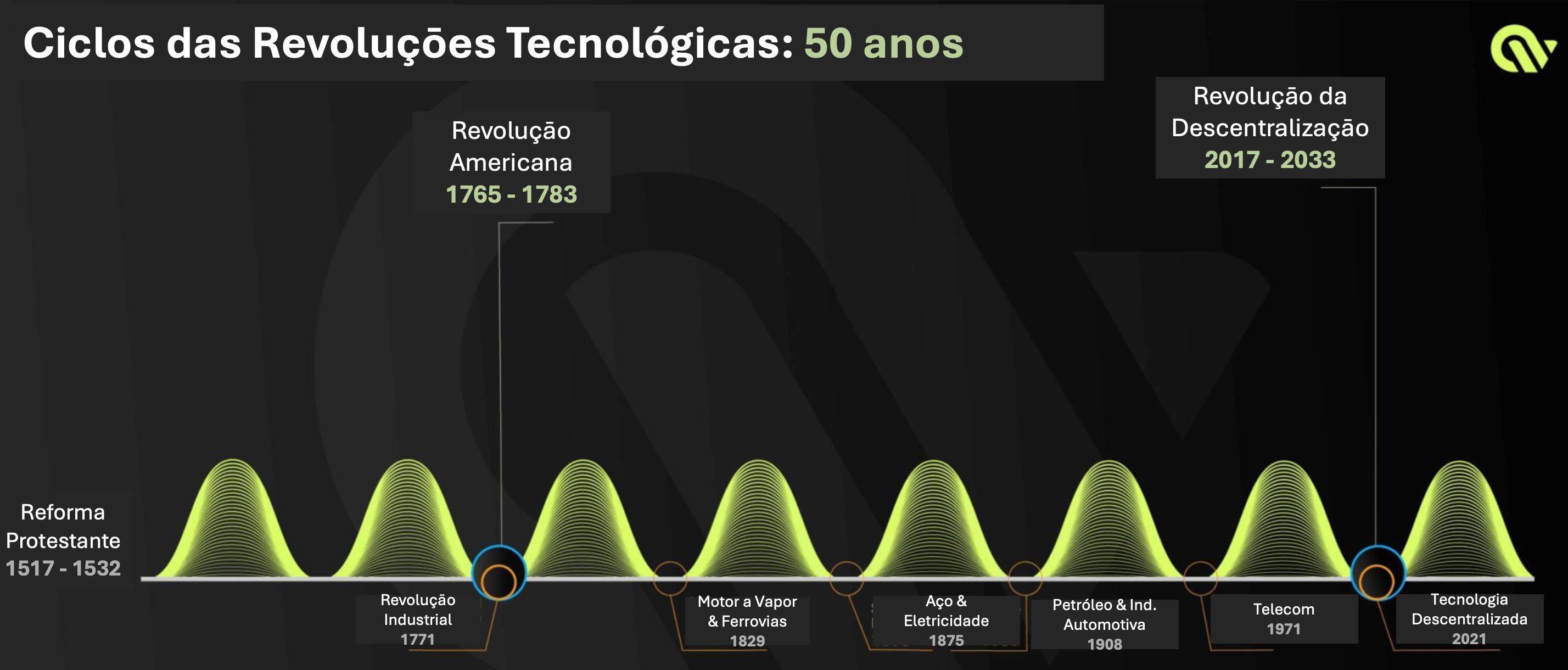 Ciclos das Revoluções Tecnológicas: 50 anos

Revolução Americana
1765 - 1783

Revolução da Descentralização
2017 - 2033

Reforma Protestante
1517 - 1532

Revolução Industrial
1771

Motor a Vapor & Ferrovias
1829

Aço & Eletricidade
1875

Petróleo & Ind. Automotiva
1908

Telecom
1971

Tecnologia Descentralizada
2021